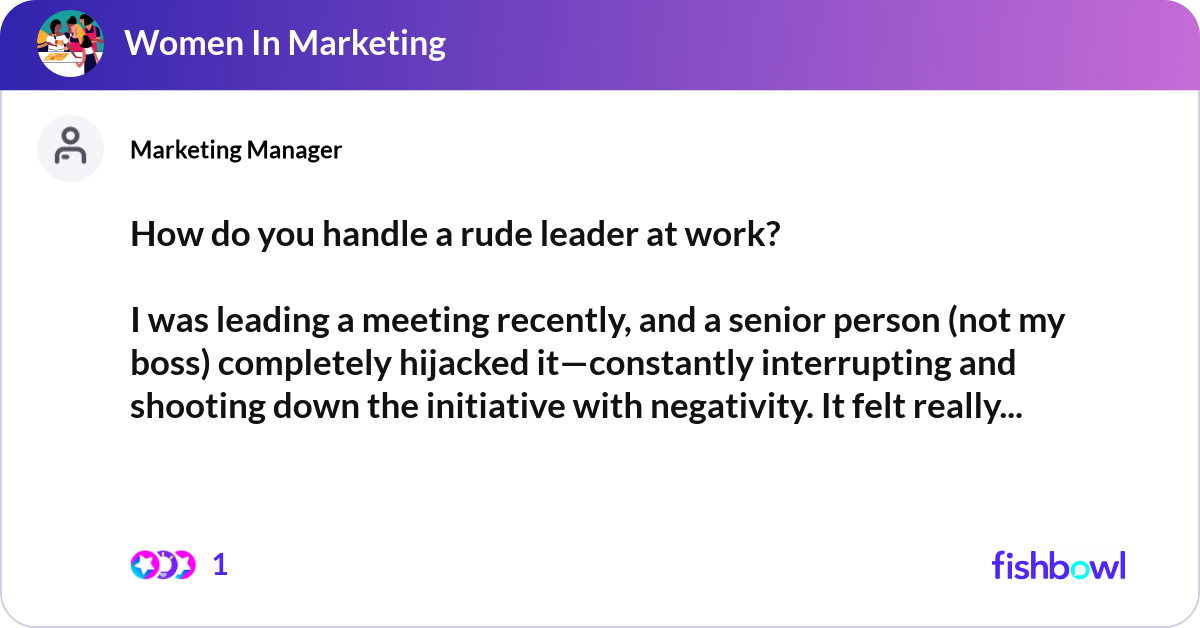 Women In Marketing

Marketing Manager

How do you handle a rude leader at work?

I was leading a meeting recently, and a senior person (not my boss) completely hijacked it—constantly interrupting and shooting down the initiative with negativity. It felt really...

1

fishbowl